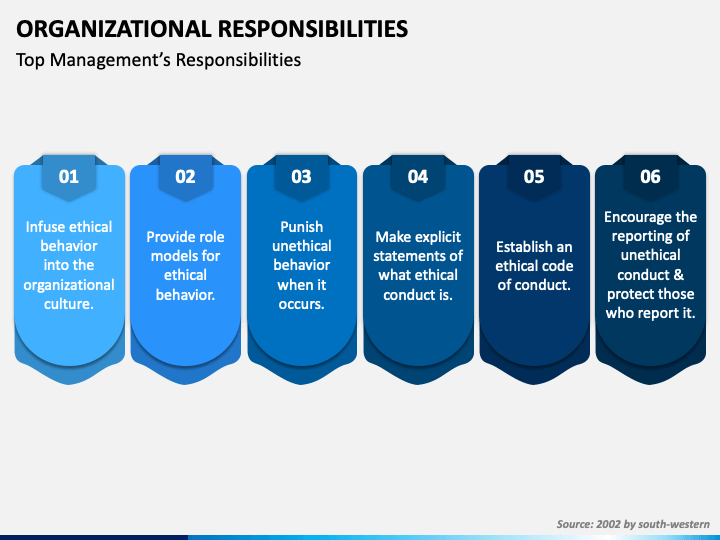 ORGANIZATIONAL RESPONSIBILITIES

Top Management's Responsibilities

01

Infuse ethical behavior into the organizational culture.

02

Provide role models for ethical behavior.

03

Punish unethical behavior when it occurs.

04

Make explicit statements of what ethical conduct is.

05

Establish an ethical code of conduct.

06

Encourage the reporting of unethical conduct & protect those who report it.

Source: 2002 by south-western